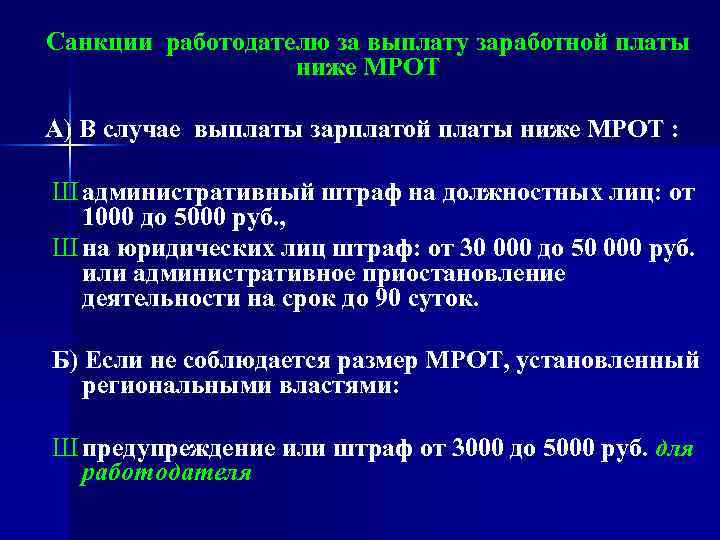 Санкции работодателю за выплату заработной платы ниже МРОТ

А) В случае выплаты зарплатой платы ниже МРОТ :

Ш административный штраф на должностных лиц: от 1000 до 5000 руб.,

Ш на юридических лиц штраф: от 30 000 до 50 000 руб. или административное приостановление деятельности на срок до 90 суток.

Б) Если не соблюдается размер МРОТ, установленный региональными властями:

Ш предупреждение или штраф от 3000 до 5000 руб. для работодателя